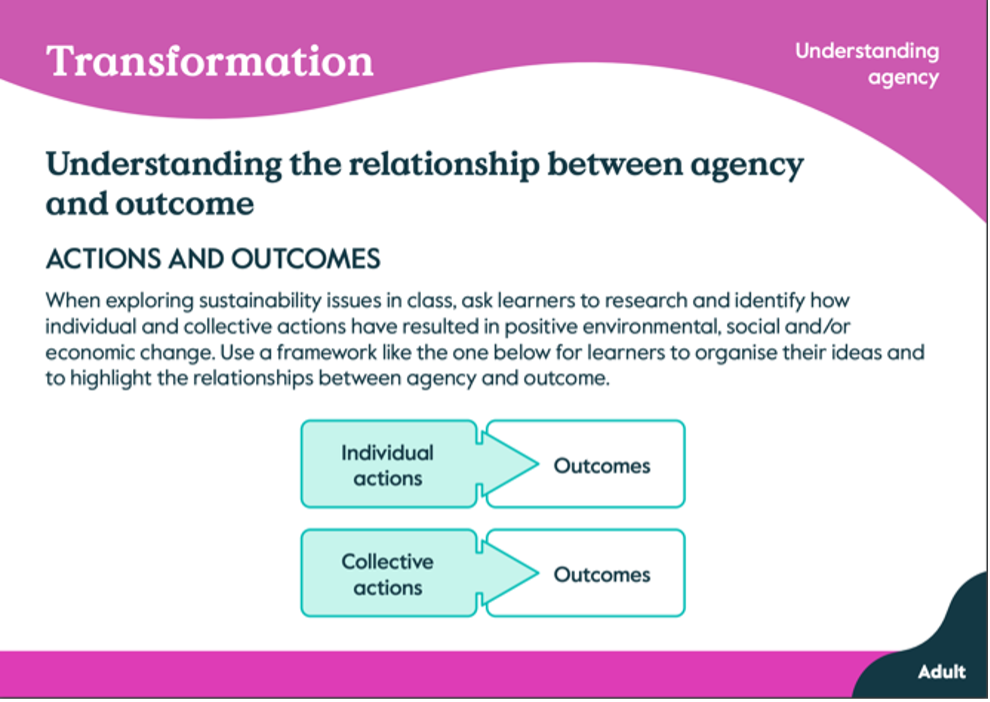 Transformation

Understanding agency

Understanding the relationship between agency and outcome

ACTIONS AND OUTCOMES

When exploring sustainability issues in class, ask learners to research and identify how individual and collective actions have resulted in positive environmental, social and/or economic change. Use a framework like the one below for learners to organise their ideas and to highlight the relationships between agency and outcome.

Individual actions

Outcomes

Collective actions

Outcomes

Adult